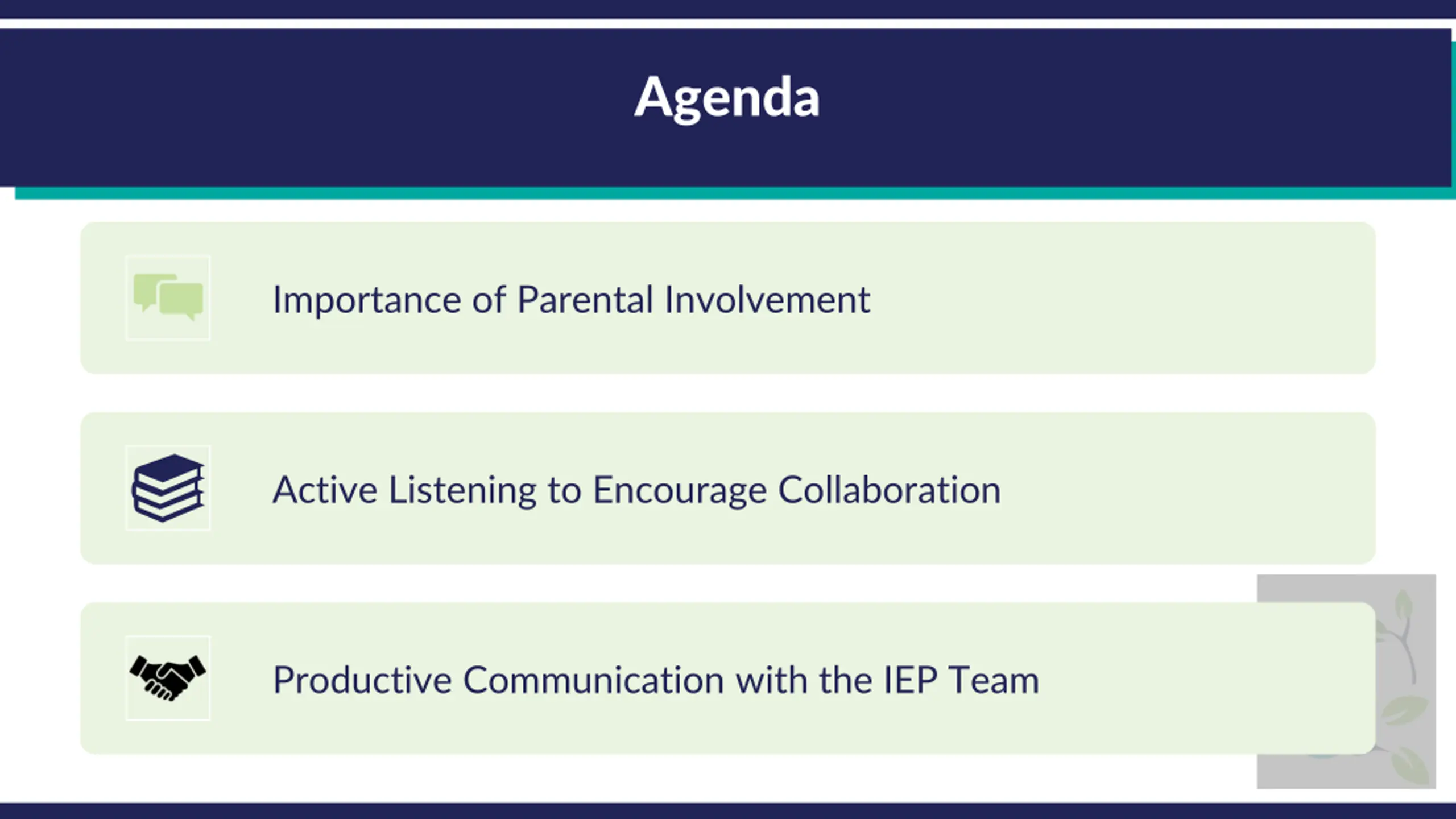 Agenda

Importance of Parental Involvement

Active Listening to Encourage Collaboration

Productive Communication with the IEP Team